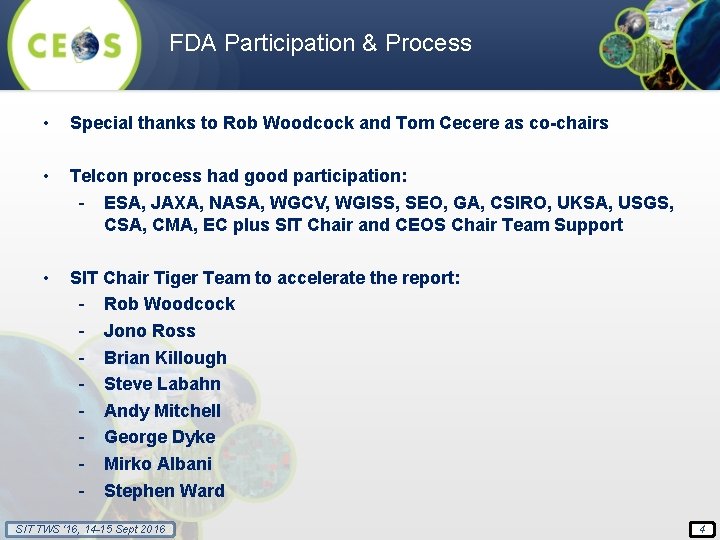 CEOS

FDA Participation & Process

• Special thanks to Rob Woodcock and Tom Cecere as co-chairs

• Telcon process had good participation:
- ESA, JAXA, NASA, WGCV, WGISS, SEO, GA, CSIRO, UKSA, USGS, CSA, CMA, EC plus SIT Chair and CEOS Chair Team Support

• SIT Chair Tiger Team to accelerate the report:
- Rob Woodcock
- Jono Ross
- Brian Killough
- Steve Labahn
- Andy Mitchell
- George Dyke
- Mirko Albani
- Stephen Ward

SIT TWS '16, 14-15 Sept 2016

4